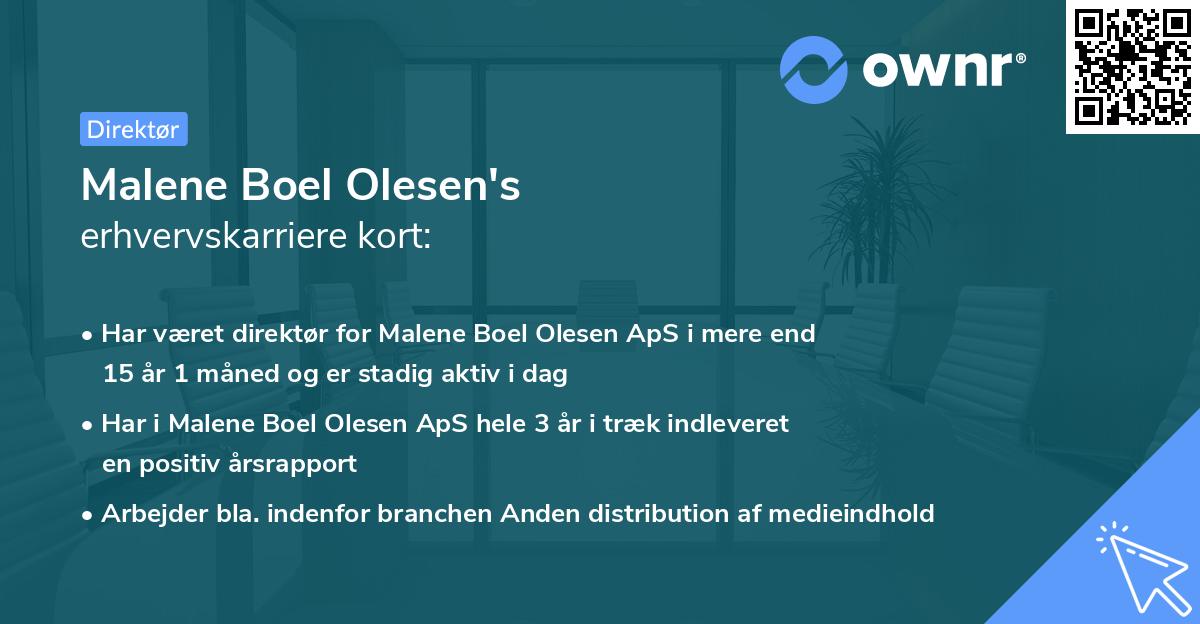 ownr®

Direktør

Malene Boel Olesen's
erhvervskarriere kort:

• Har været direktør for Malene Boel Olesen ApS i mere end 15 år 1 måned og er stadig aktiv i dag

• Har i Malene Boel Olesen ApS hele 3 år i træk indleveret en positiv årsrapport

• Arbejder bla. indenfor branchen Anden distribution af medieindhold